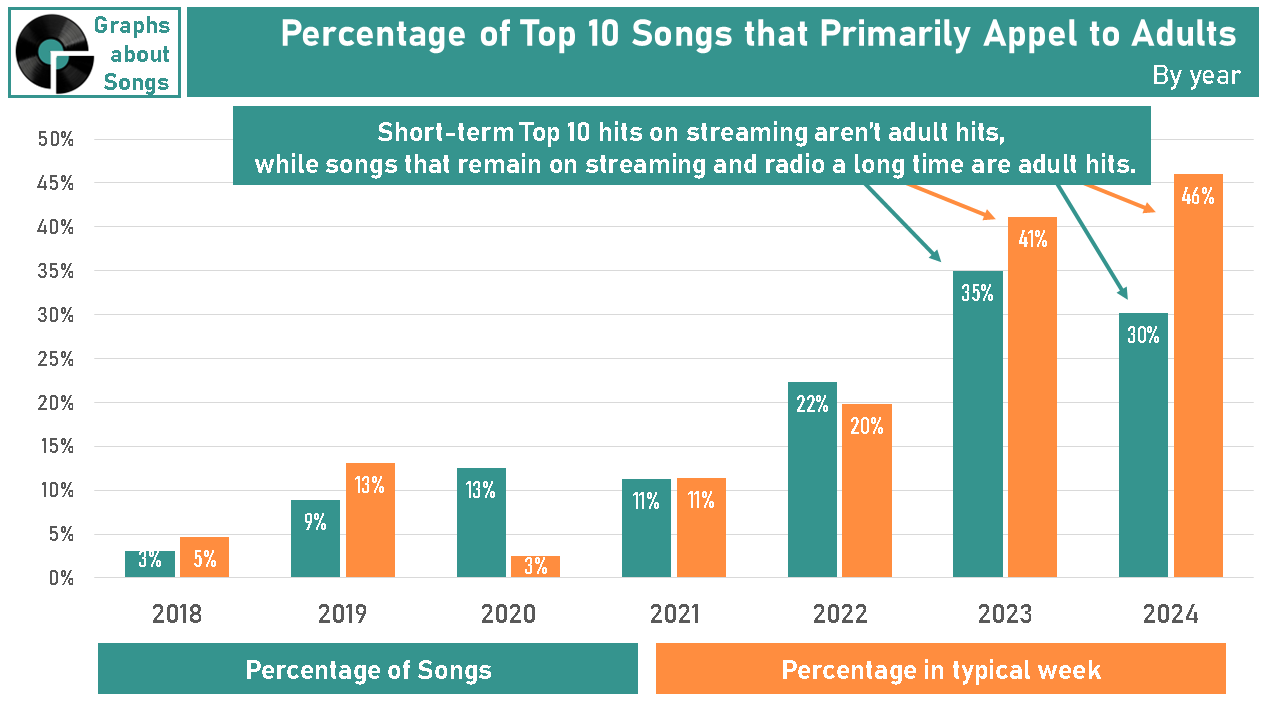 Graphs about Songs

Percentage of Top 10 Songs that Primarily Appel to Adults

By year

Short-term Top 10 hits on streaming aren't adult hits, while songs that remain on streaming and radio a long time are adult hits.

50%
45%
40%
35%
30%
25%
20%
15%
10%
5%
0%

3%
5%
9%
13%
13%
3%
11%
11%
22%
20%
35%
41%
30%
46%

2018
2019
2020
2021
2022
2023
2024

Percentage of Songs

Percentage in typical week